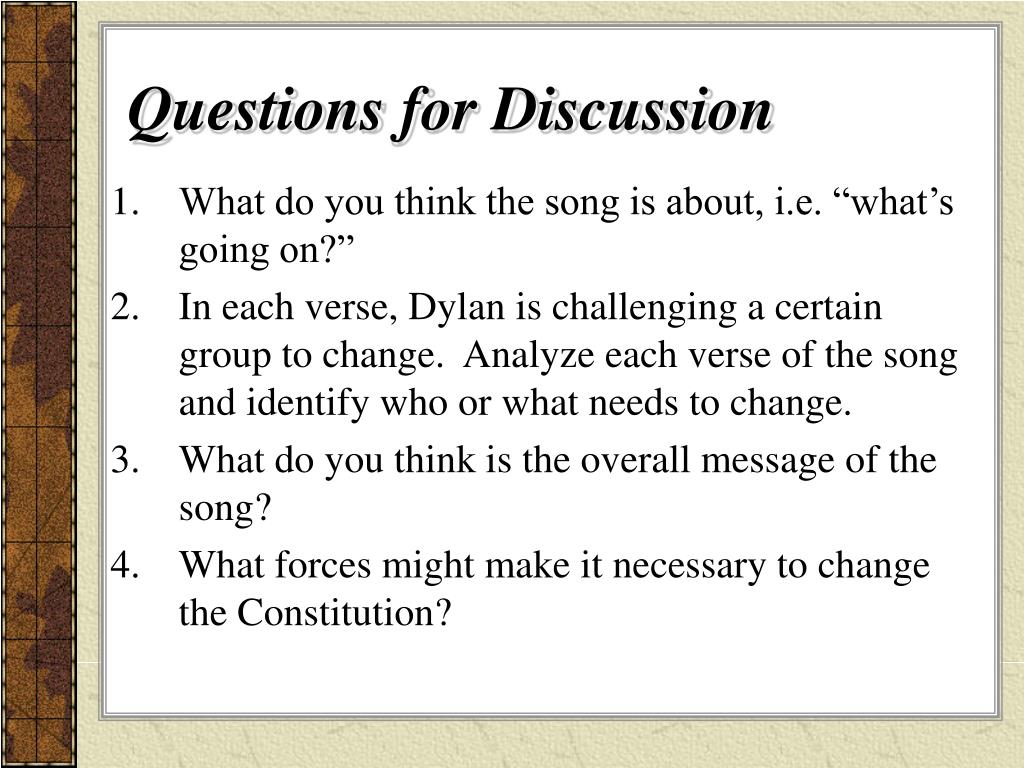 Questions for Discussion

1. What do you think the song is about, i.e. “what’s going on?”
2. In each verse, Dylan is challenging a certain group to change. Analyze each verse of the song and identify who or what needs to change.
3. What do you think is the overall message of the song?
4. What forces might make it necessary to change the Constitution?